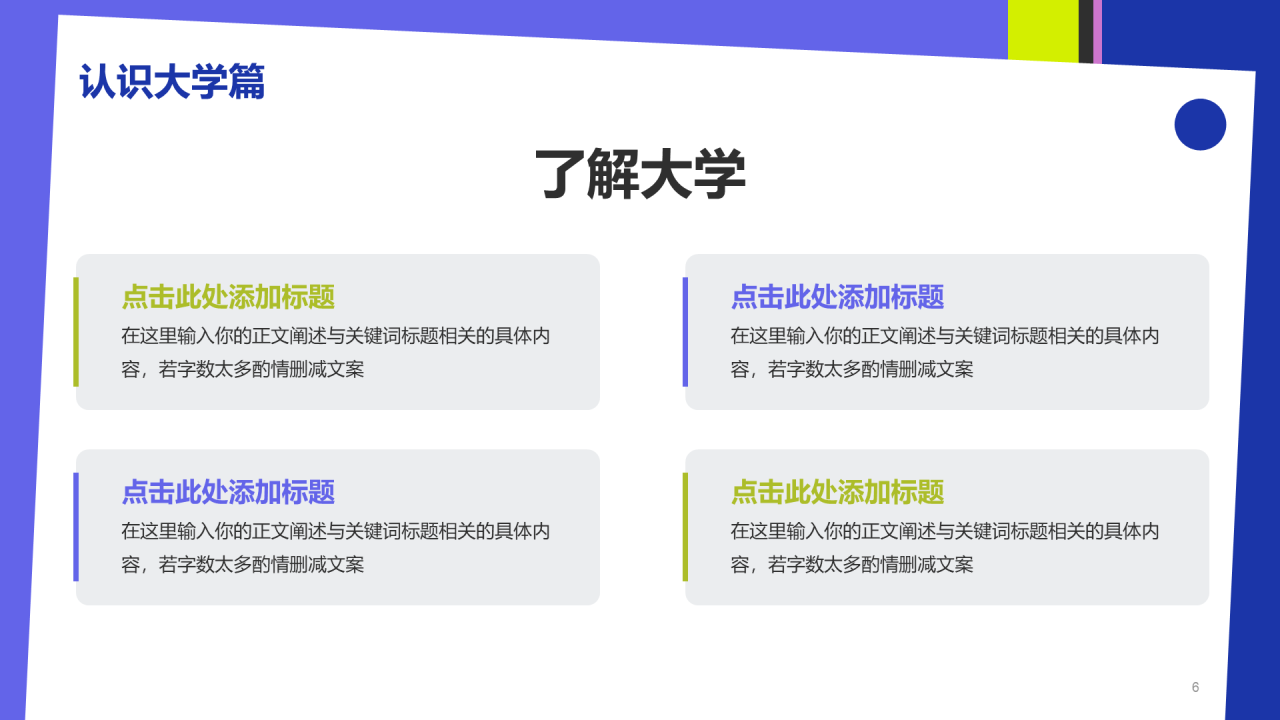 认识大学篇

了解大学

点击此处添加标题
在这里输入你的正文阐述与关键词标题相关的具体内容，若字数太多酌情删减文案

点击此处添加标题
在这里输入你的正文阐述与关键词标题相关的具体内容，若字数太多酌情删减文案

点击此处添加标题
在这里输入你的正文阐述与关键词标题相关的具体内容，若字数太多酌情删减文案

点击此处添加标题
在这里输入你的正文阐述与关键词标题相关的具体内容，若字数太多酌情删减文案

6